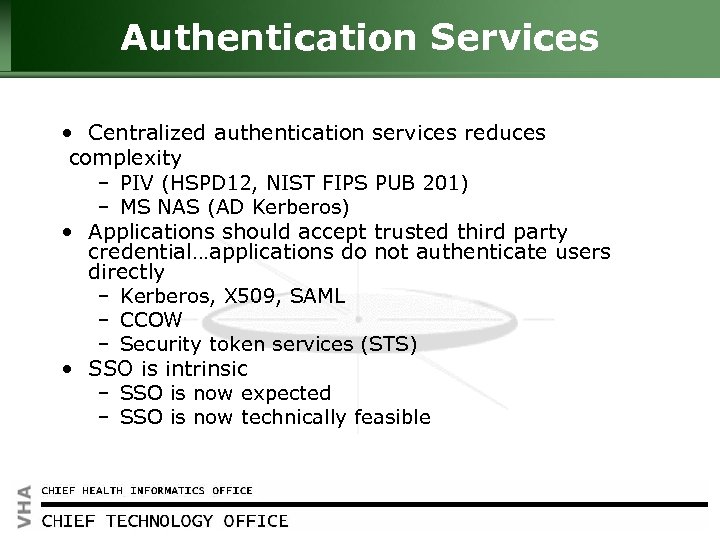 Authentication Services

• Centralized authentication services reduces complexity
  – PIV (HSPD12, NIST FIPS PUB 201)
  – MS NAS (AD Kerberos)
• Applications should accept trusted third party credential…applications do not authenticate users directly
  – Kerberos, X509, SAML
  – CCOW
  – Security token services (STS)
• SSO is intrinsic
  – SSO is now expected
  – SSO is now technically feasible

VHA
CHIEF HEALTH INFORMATICS OFFICE
CHIEF TECHNOLOGY OFFICE